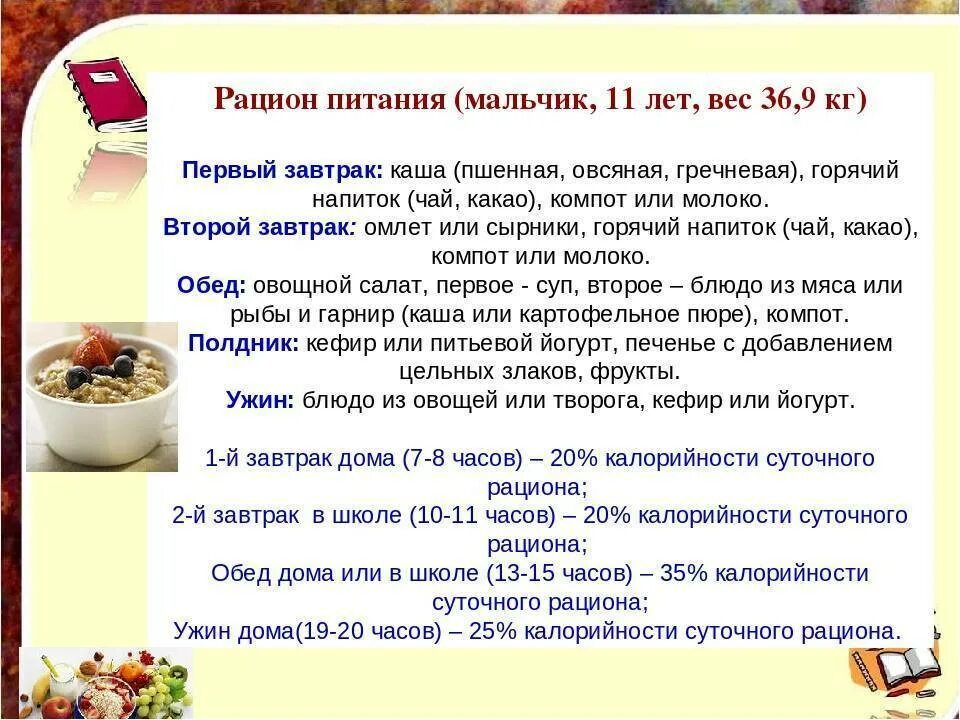 Рацион питания (мальчик, 11 лет, вес 36,9 кг)

Первый завтрак: каша (пшенная, овсяная, гречневая), горячий напиток (чай, какао), компот или молоко.
Второй завтрак: омлет или сырники, горячий напиток (чай, какао), компот или молоко.
Обед: овощной салат, первое - суп, второе – блюдо из мяса или рыбы и гарнир (каша или картофельное пюре), компот.
Полдник: кефир или питьевой йогурт, печенье с добавлением цельных злаков, фрукты.
Ужин: блюдо из овощей или творога, кефир или йогурт.

1-й завтрак дома (7-8 часов) – 20% калорийности суточного рациона;
2-й завтрак в школе (10-11 часов) – 20% калорийности суточного рациона;
Обед дома или в школе (13-15 часов) – 35% калорийности суточного рациона;
Ужин дома(19-20 часов) – 25% калорийности суточного рациона.